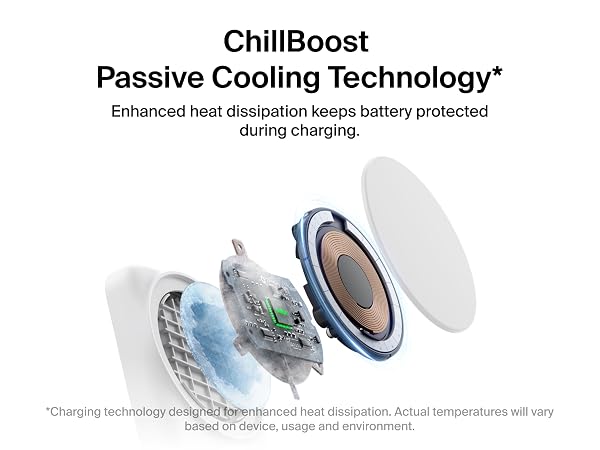 ChillBoost
Passive Cooling Technology*

Enhanced heat dissipation keeps battery protected during charging.

*Charging technology designed for enhanced heat dissipation. Actual temperatures will vary based on device, usage and environment.